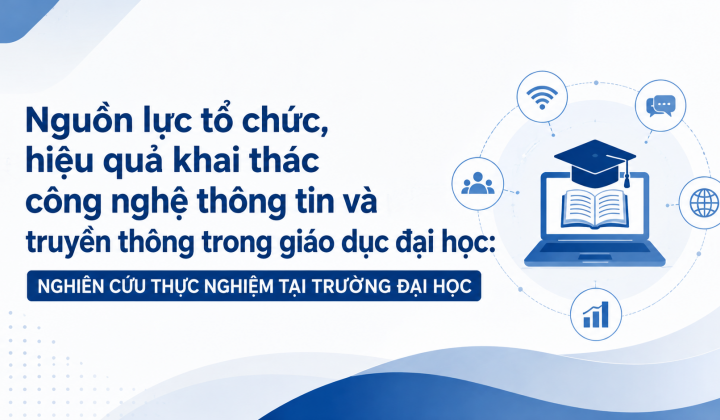 Nguồn lực tổ chức, hiệu quả khai thác công nghệ thông tin và truyền thông trong giáo dục đại học:

NGHIÊN CỨU THỰC NGHIỆM TẠI TRƯỜNG ĐẠI HỌC